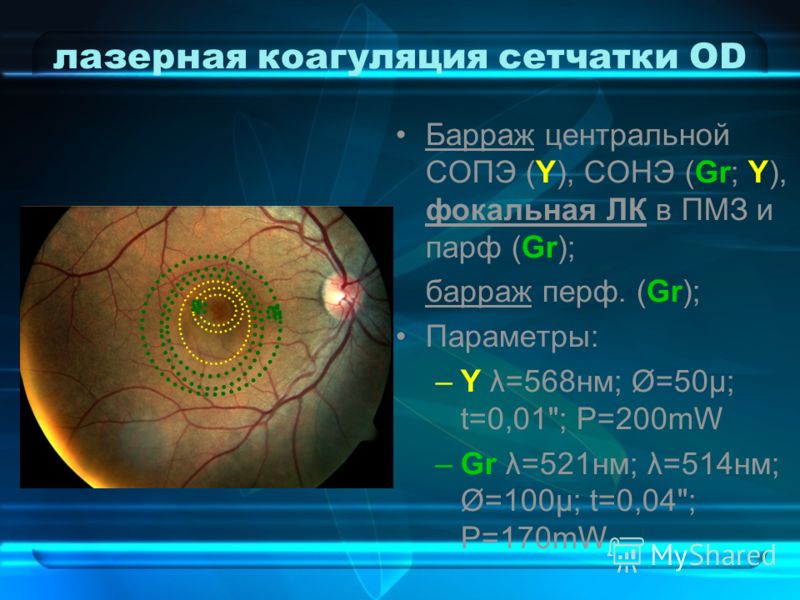 лазерная коагуляция сетчатки OD

• Барраж центральной СОПЭ (Y), СОНЭ (Gr; Y), фокальная ЛК в ПМЗ и парф (Gr);

барраж перф. (Gr);

• Параметры:

– Y λ=568нм; Ø=50μ; t=0,01"; P=200mW

– Gr λ=521нм; λ=514нм; Ø=100μ; t=0,04"; P=170mW

MyShared